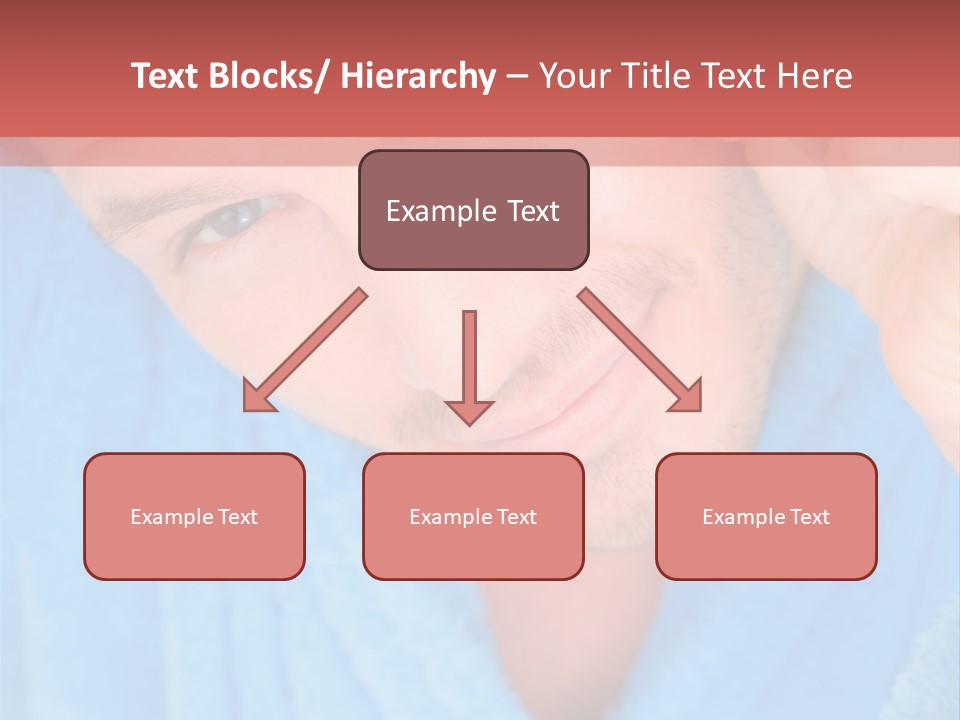 Text Blocks/ Hierarchy – Your Title Text Here

Example Text

Example Text

Example Text

Example Text